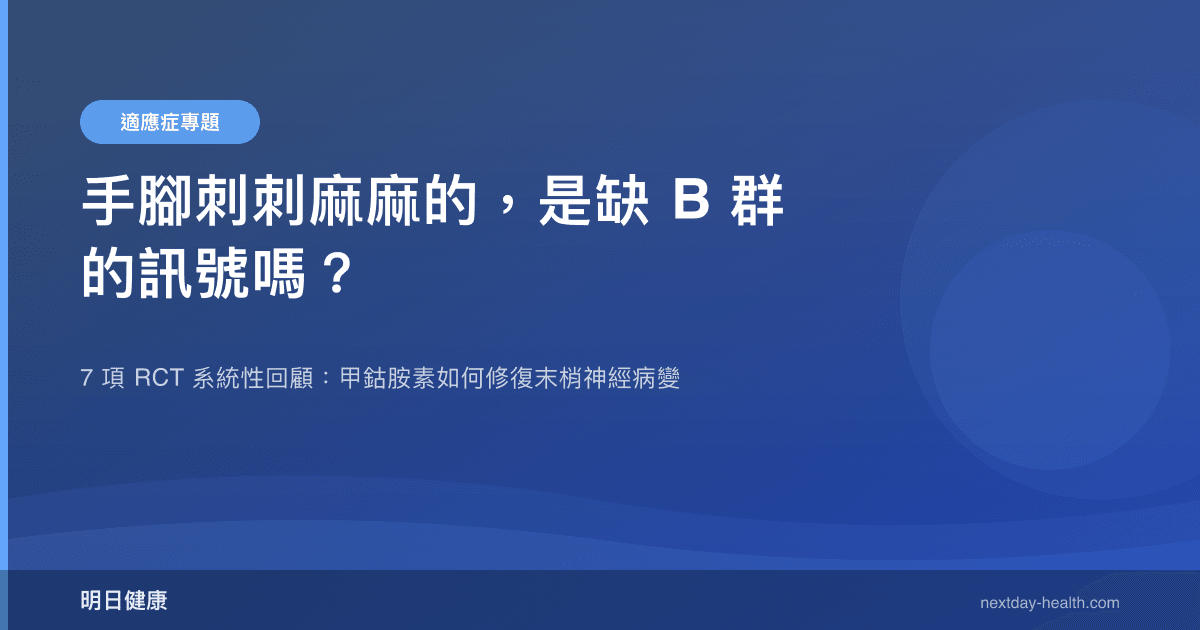 適應症專題

手腳刺刺麻麻的，是缺 B 群的訊號嗎？

7 項 RCT 系統性回顧：甲鈷胺素如何修復末梢神經病變

明日健康

nextday-health.com